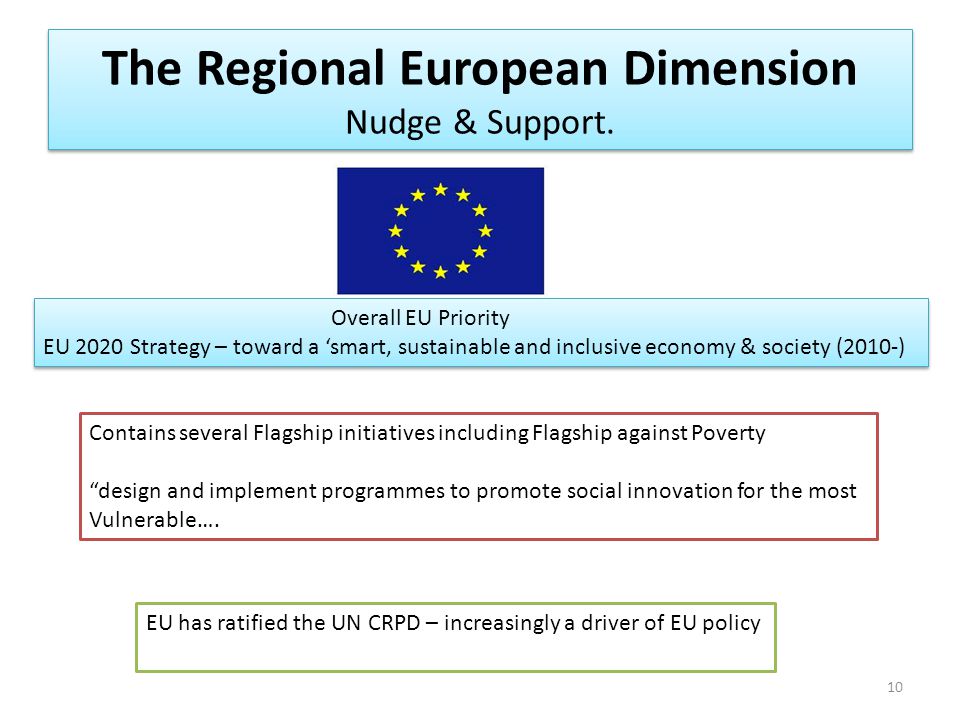 The Regional European Dimension
Nudge & Support.

Overall EU Priority
EU 2020 Strategy – toward a ‘smart, sustainable and inclusive economy & society (2010-)

Contains several Flagship initiatives including Flagship against Poverty

“design and implement programmes to promote social innovation for the most Vulnerable….

EU has ratified the UN CRPD – increasingly a driver of EU policy

10